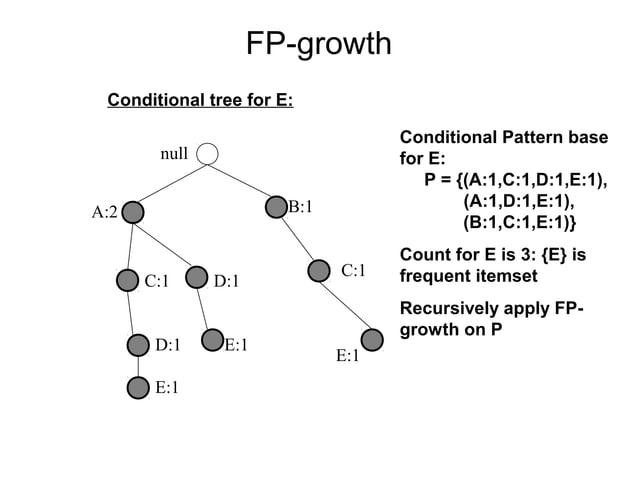 FP-growth

Conditional tree for E:

null

A:2

B:1

C:1

D:1

C:1

D:1

E:1

E:1

E:1

Conditional Pattern base for E:
P = {(A:1,C:1,D:1,E:1),
(A:1,D:1,E:1),
(B:1,C:1,E:1)}

Count for E is 3: {E} is frequent itemset

Recursively apply FP-growth on P